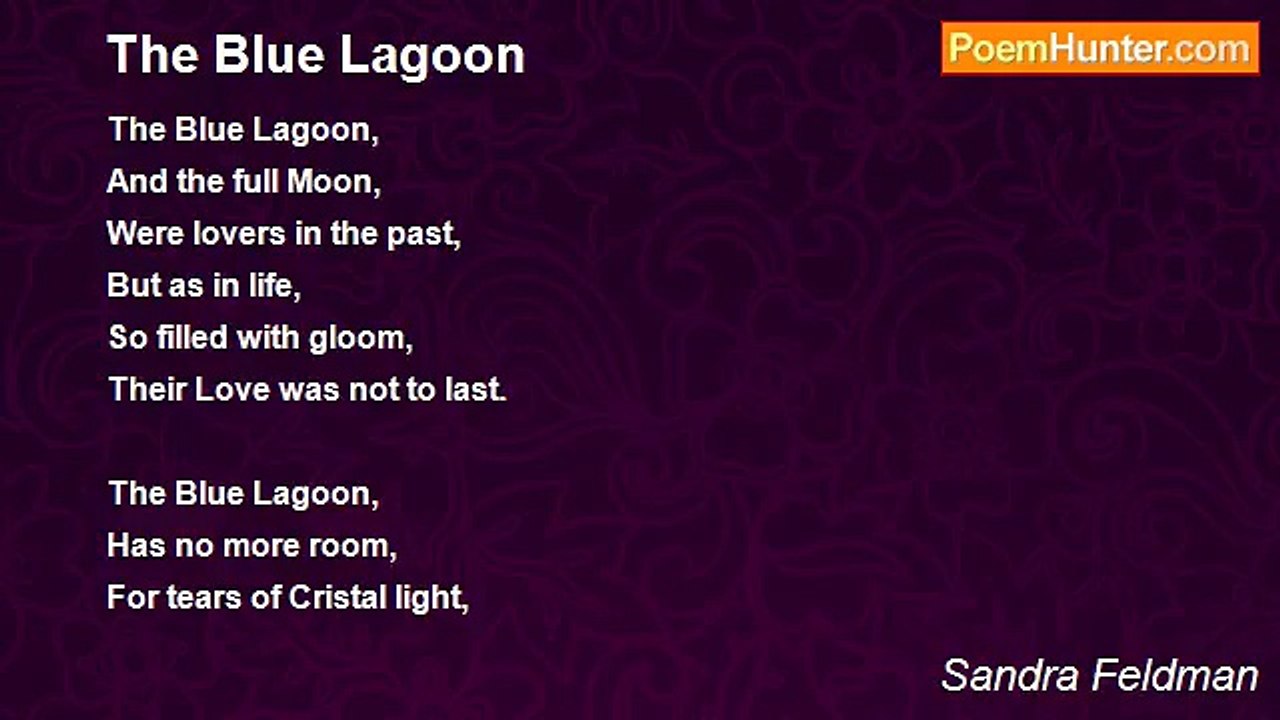 The Blue Lagoon

PoemHunter.com

The Blue Lagoon,
And the full Moon,
Were lovers in the past,
But as in life,
So filled with gloom,
Their Love was not to last.

The Blue Lagoon,
Has no more room,
For tears of Cristal light,

Sandra Feldman